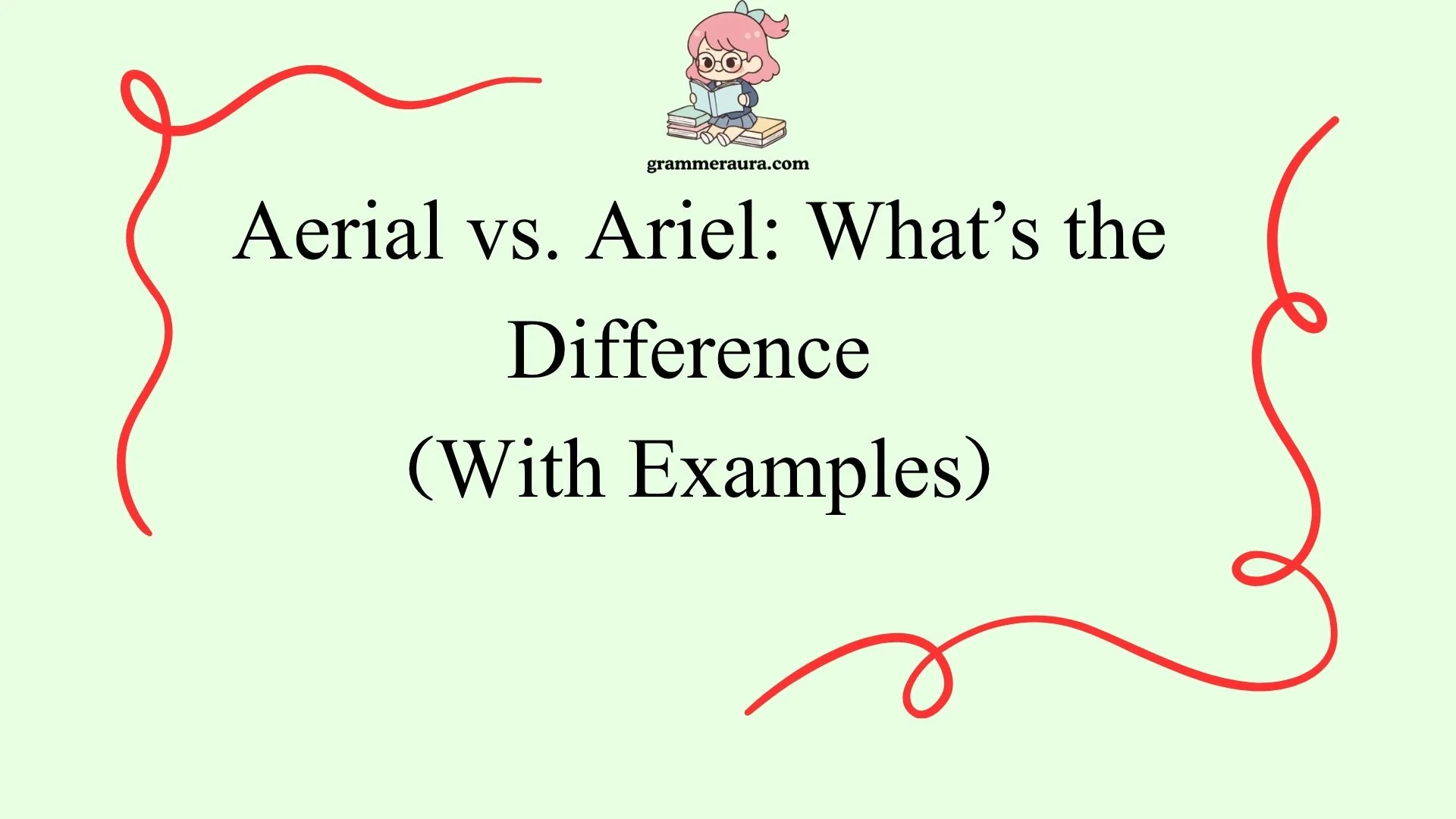 grammeraura.com

Aerial vs. Ariel: What’s the Difference
(With Examples)